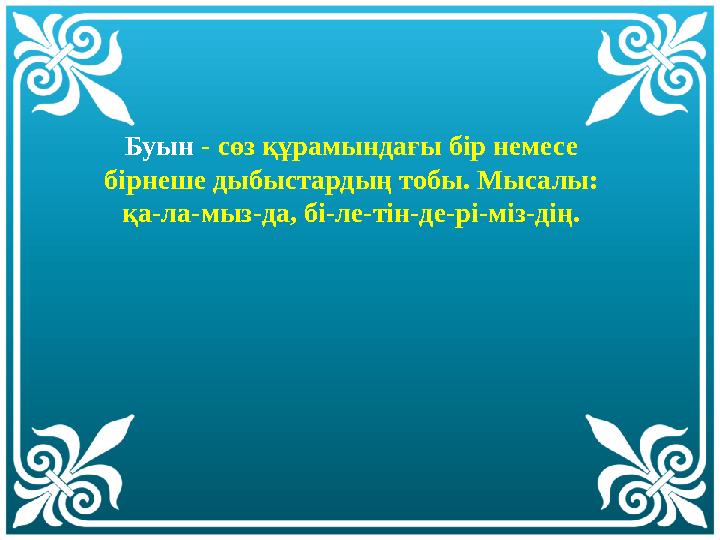 Буын - сөз құрамындағы бір немесе бірнеше дыбыстардың тобы. Мысалы: қа-ла-мыз-да, бі-ле-тін-де-рі-міз-дің.